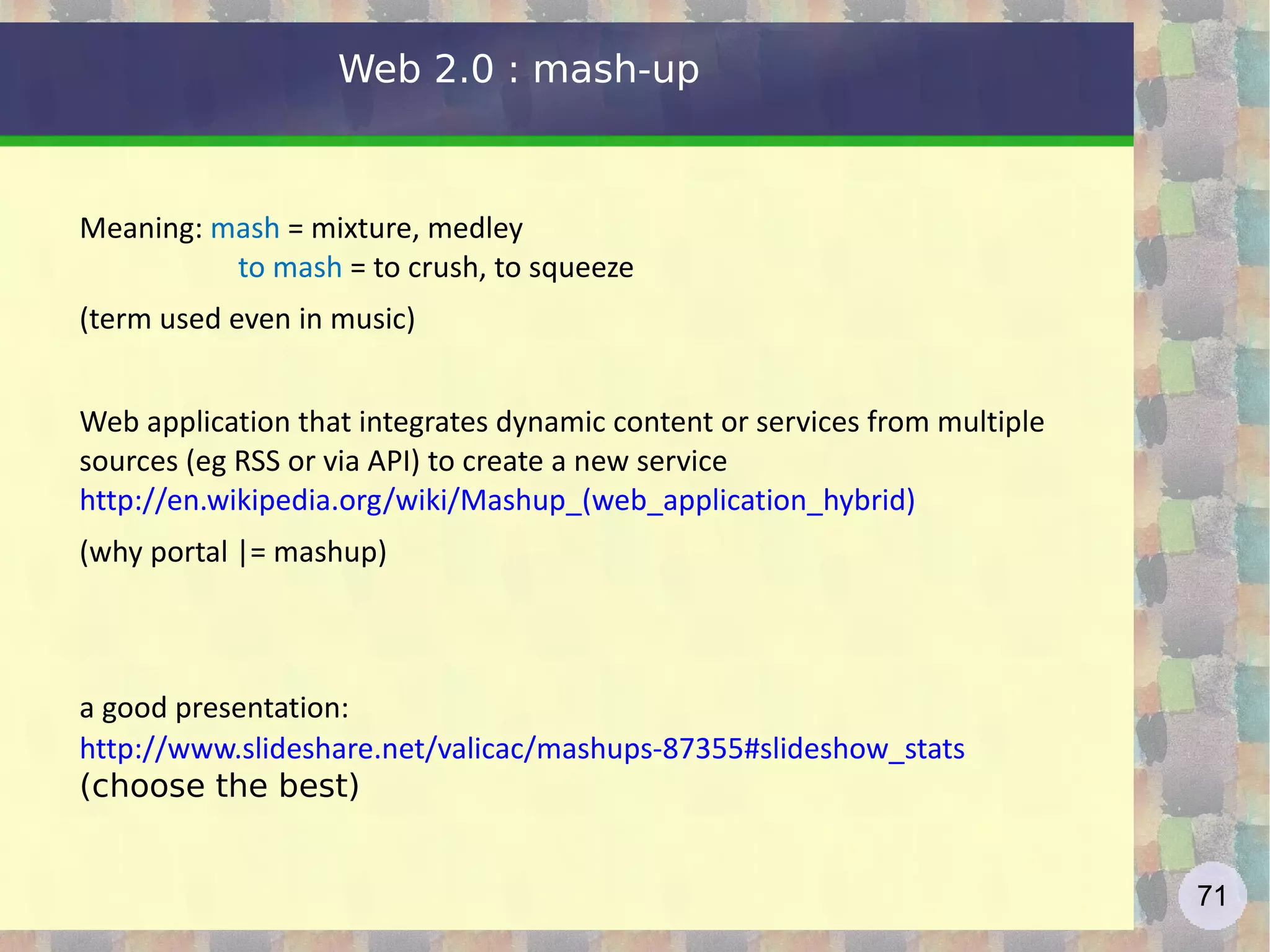 Web 2.0 : mash-up

Meaning: mash = mixture, medley
to mash = to crush, to squeeze

(term used even in music)

Web application that integrates dynamic content or services from multiple sources (eg RSS or via API) to create a new service
http://en.wikipedia.org/wiki/Mashup_(web_application_hybrid)

(why portal |= mashup)

a good presentation:
http://www.slideshare.net/valicac/mashups-87355#slideshow_stats
(choose the best)

71